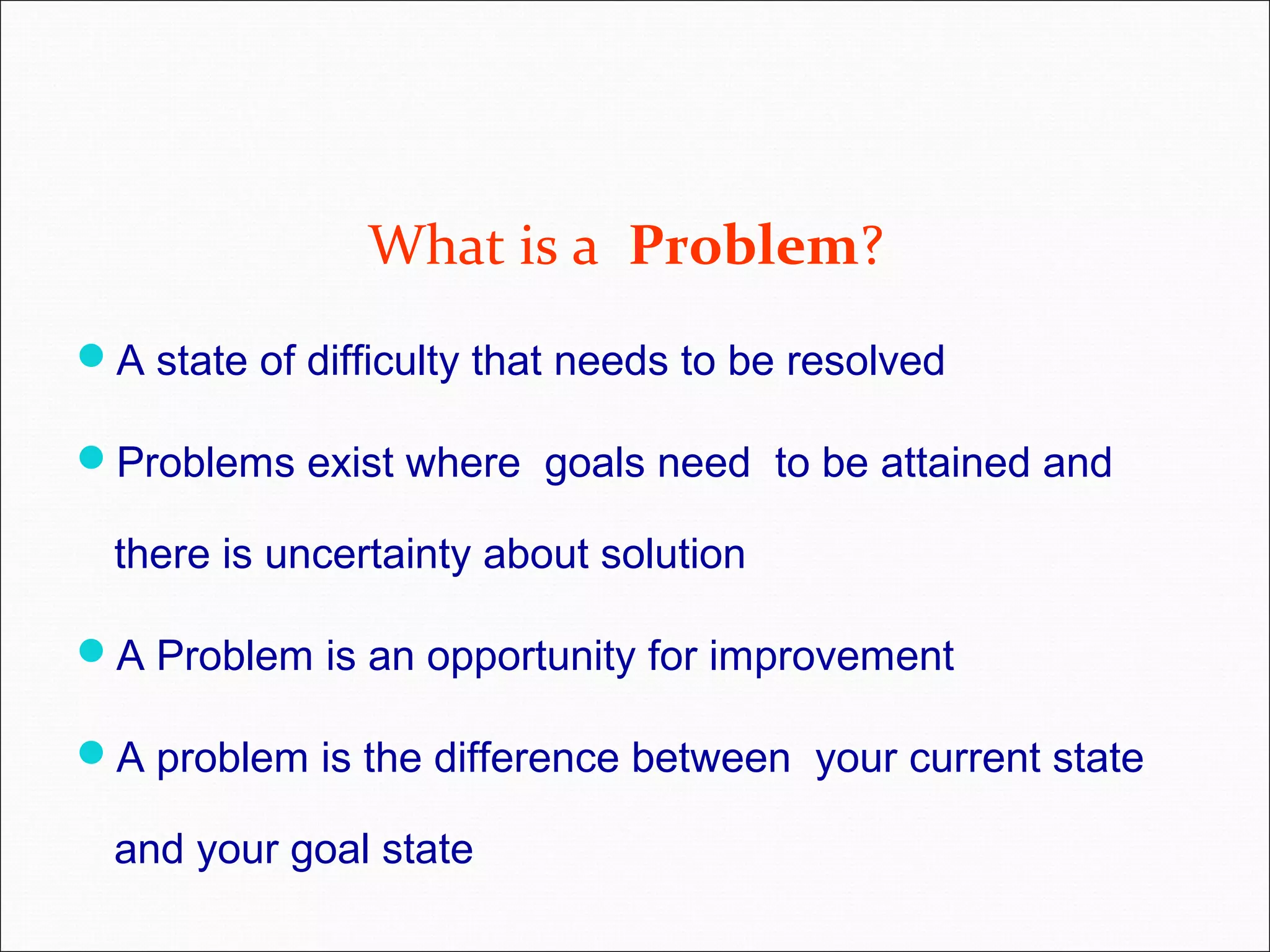 What is a Problem?

- A state of difficulty that needs to be resolved
- Problems exist where goals need to be attained and there is uncertainty about solution
- A Problem is an opportunity for improvement
- A problem is the difference between your current state and your goal state